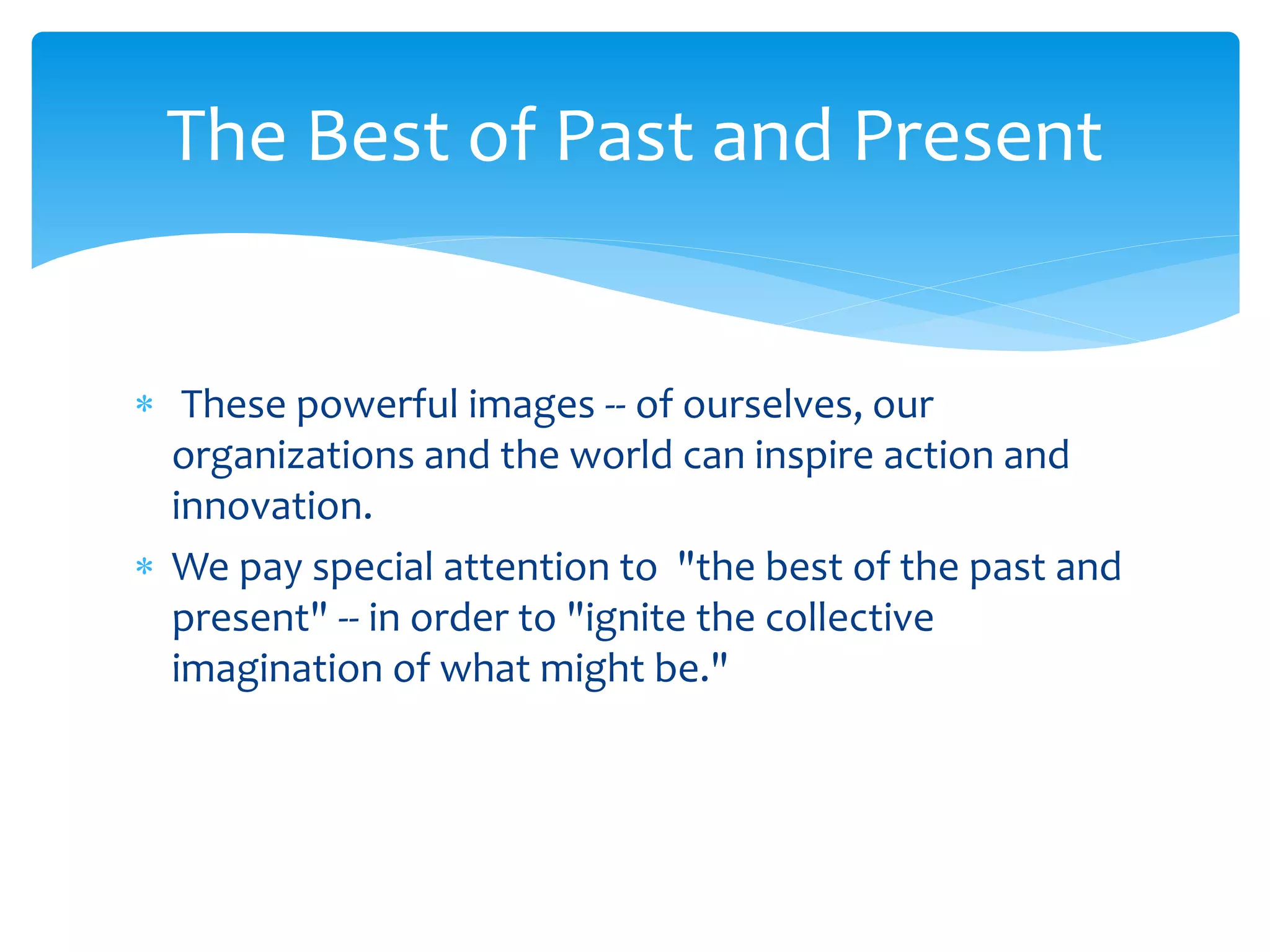 The Best of Past and Present

* These powerful images -- of ourselves, our organizations and the world can inspire action and innovation.
* We pay special attention to "the best of the past and present" -- in order to "ignite the collective imagination of what might be."